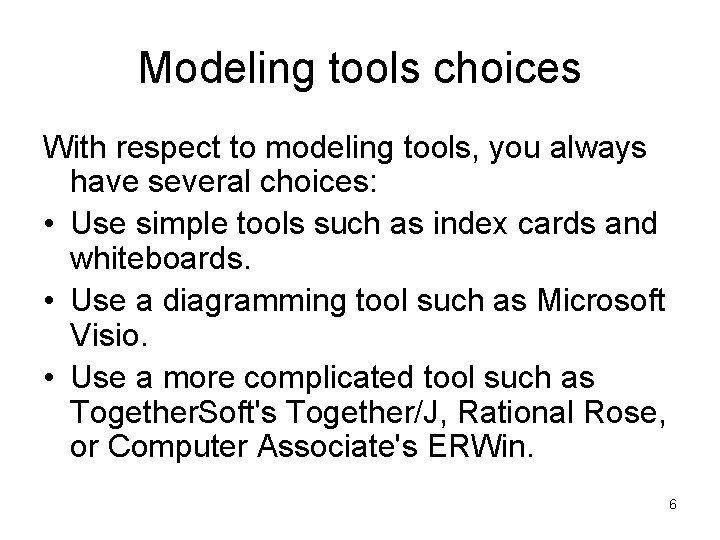 Modeling tools choices

With respect to modeling tools, you always have several choices:

• Use simple tools such as index cards and whiteboards.
• Use a diagramming tool such as Microsoft Visio.
• Use a more complicated tool such as TogetherSoft's Together/J, Rational Rose, or Computer Associate's ERWin.

6